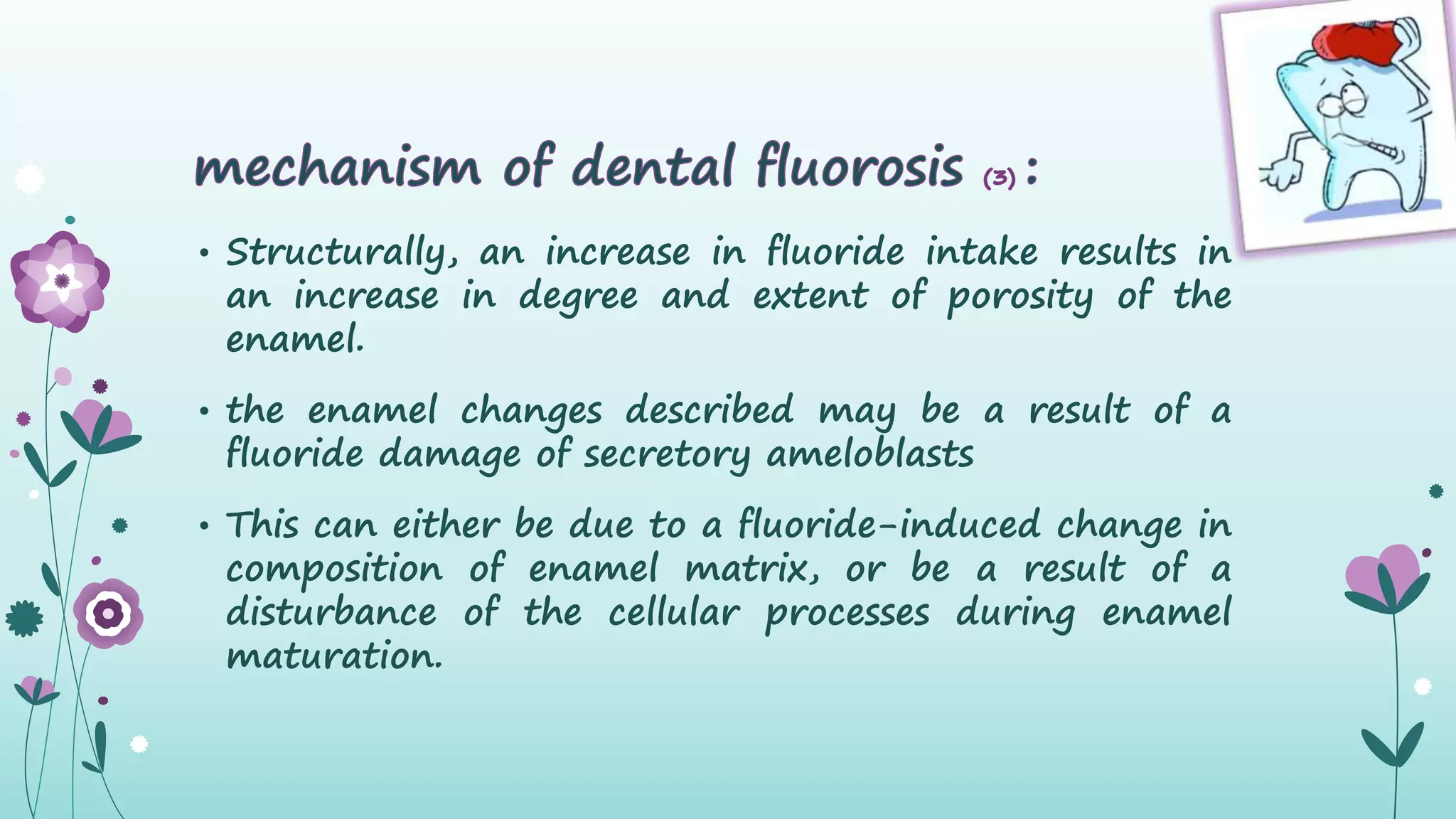 mechanism of dental fluorosis (3) :

• Structurally, an increase in fluoride intake results in an increase in degree and extent of porosity of the enamel.

• the enamel changes described may be a result of a fluoride damage of secretory ameloblasts

• This can either be due to a fluoride-induced change in composition of enamel matrix, or be a result of a disturbance of the cellular processes during enamel maturation.